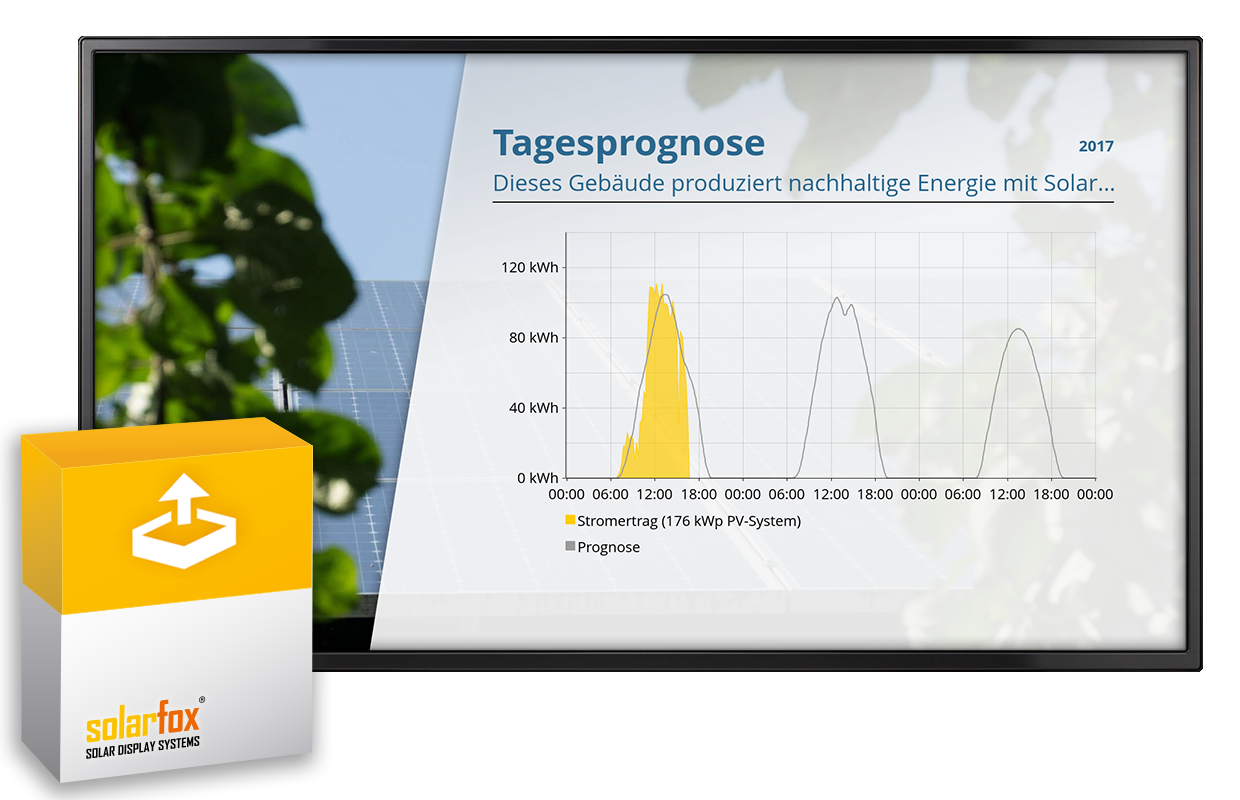 Tagesprognose

2017

Dieses Gebäude produziert nachhaltige Energie mit Solar...

120 kWh
80 kWh
40 kWh
0 kWh

00:00 06:00 12:00 18:00 00:00 06:00 12:00 18:00 00:00 06:00 12:00 18:00 00:00

Stromertrag (176 kWp PV-System)
Prognose

solarfox®
SOLAR DISPLAY SYSTEMS